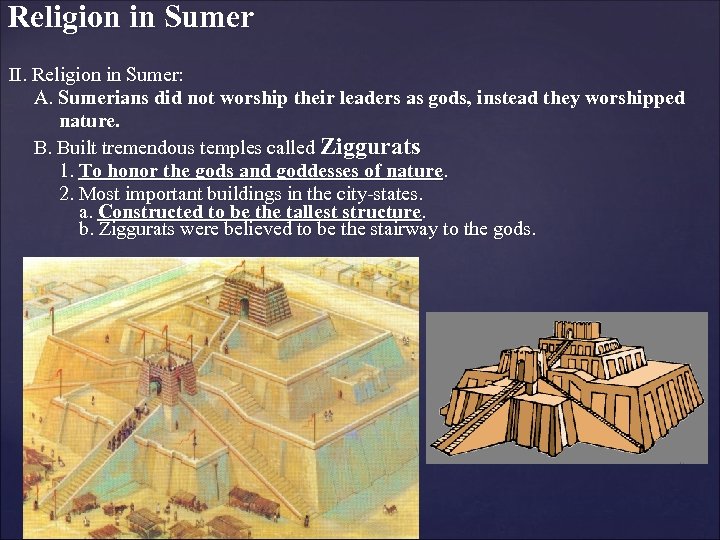 Religion in Sumer

II. Religion in Sumer:

A. Sumerians did not worship their leaders as gods, instead they worshipped nature.

B. Built tremendous temples called Ziggurats

1. To honor the gods and goddesses of nature.

2. Most important buildings in the city-states.

a. Constructed to be the tallest structure.

b. Ziggurats were believed to be the stairway to the gods.